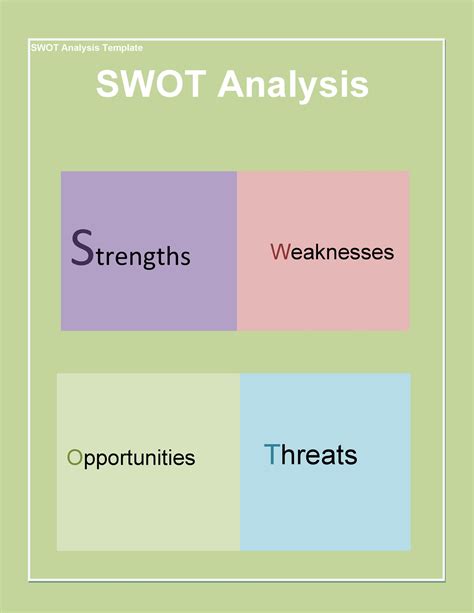 SWOT Analysis Template

SWOT Analysis

Strengths

Weaknesses

Opportunities

Threats